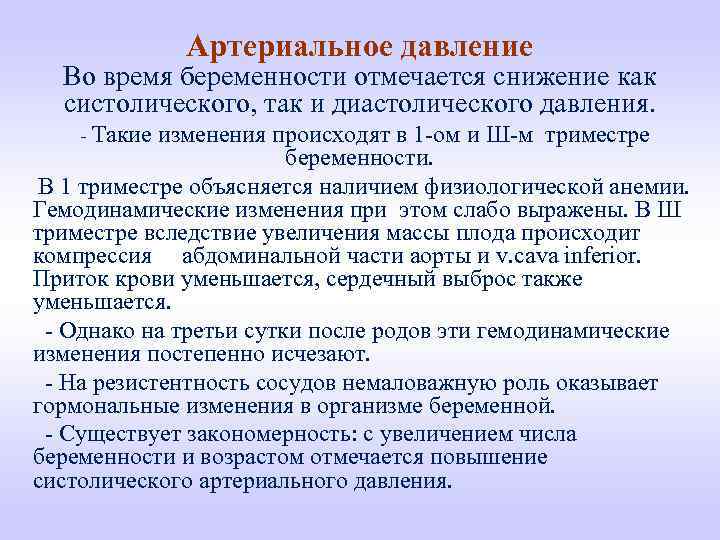 Артериальное давление

Во время беременности отмечается снижение как систолического, так и диастолического давления.

- Такие изменения происходят в 1-ом и Ш-м триместре беременности.

В 1 триместре объясняется наличием физиологической анемии. Гемодинамические изменения при этом слабо выражены. В Ш триместре вследствие увеличения массы плода происходит компрессия абдоминальной части аорты и v.cava inferior. Приток крови уменьшается, сердечный выброс также уменьшается.

- Однако на третьи сутки после родов эти гемодинамические изменения постепенно исчезают.

- На резистентность сосудов немаловажную роль оказывает гормональные изменения в организме беременной.

- Существует закономерность: с увеличением числа беременности и возрастом отмечается повышение систолического артериального давления.